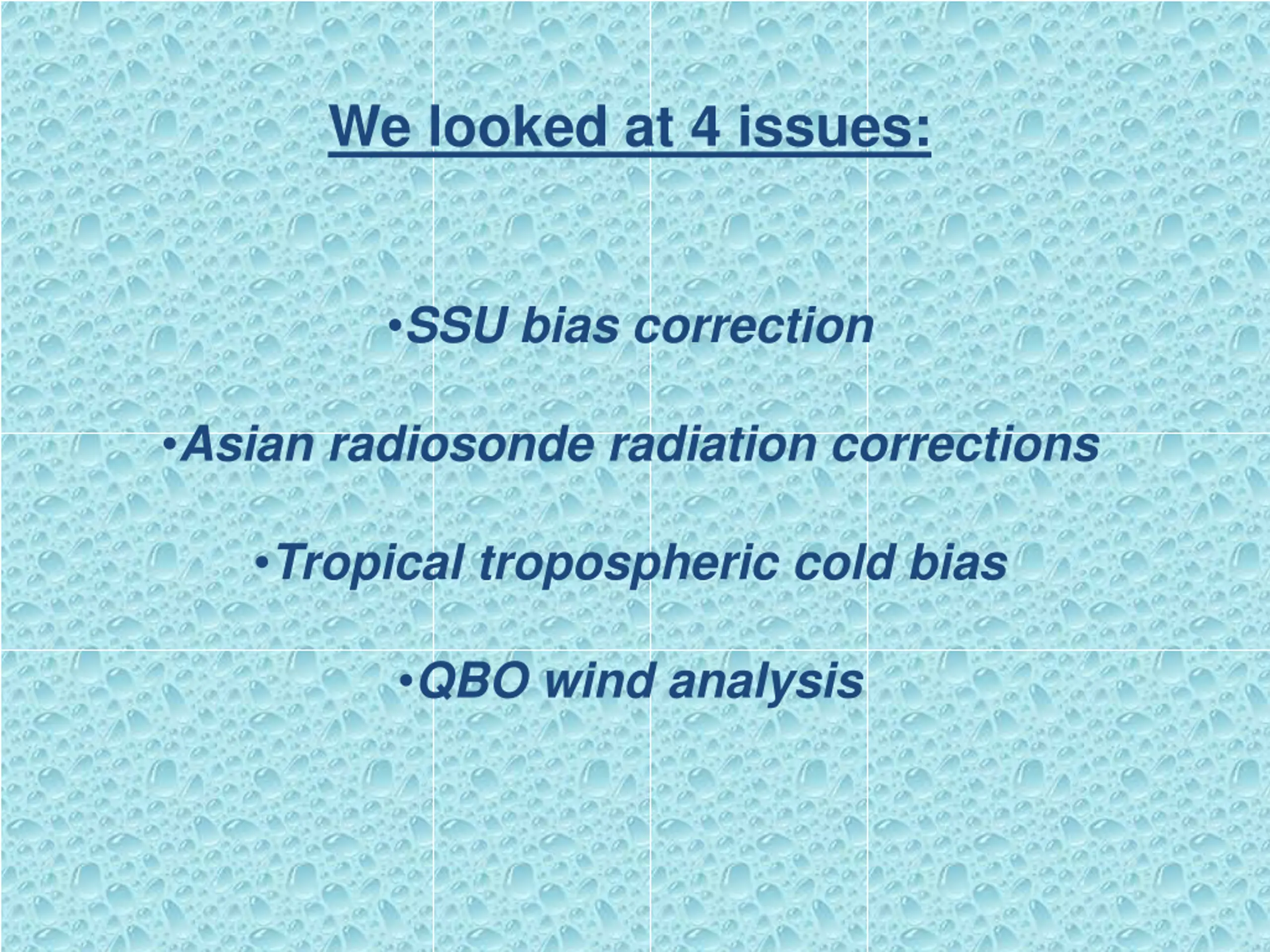 We looked at 4 issues:

•SSU bias correction

•Asian radiosonde radiation corrections

•Tropical tropospheric cold bias

•QBO wind analysis